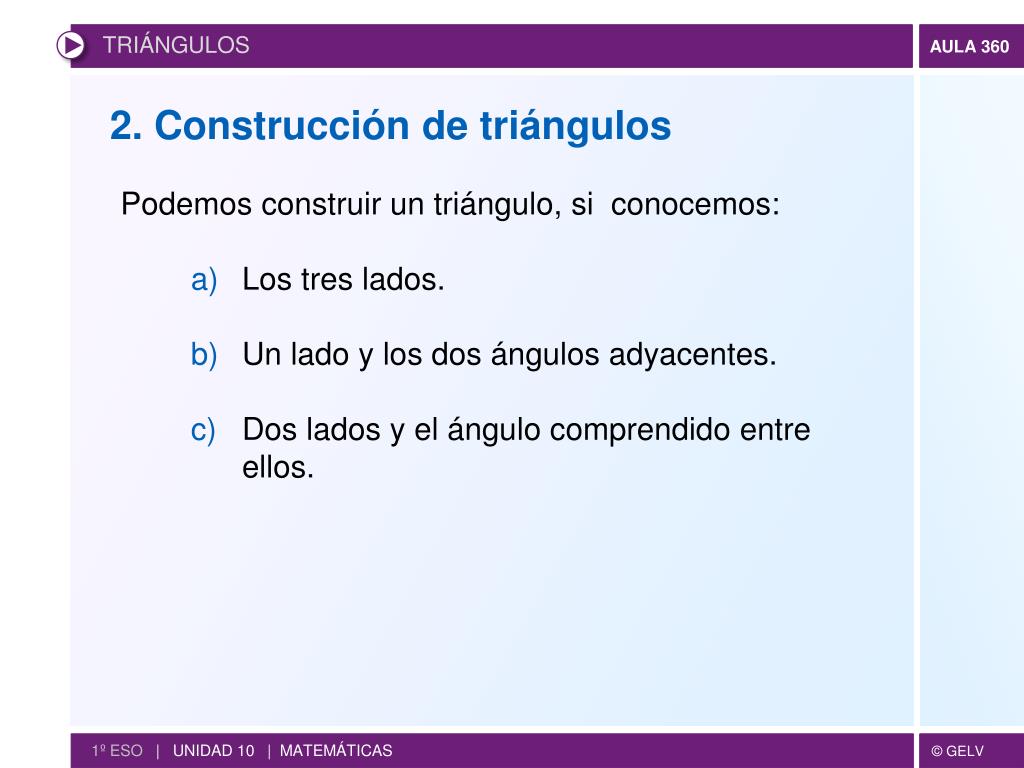 TRIÁNGULOS

AULA 360

2. Construcción de triángulos

Podemos construir un triángulo, si conocemos:

a) Los tres lados.

b) Un lado y los dos ángulos adyacentes.

c) Dos lados y el ángulo comprendido entre ellos.

1º ESO | UNIDAD 10 | MATEMÁTICAS

© GELV